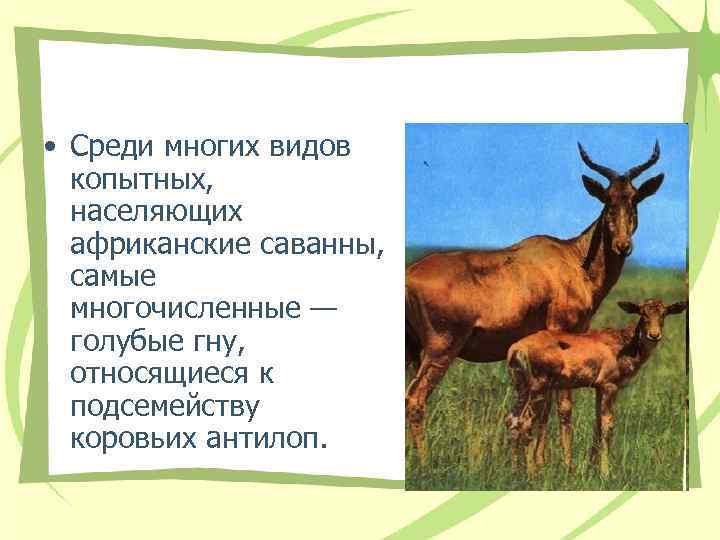 • Среди многих видов копытных, населяющих африканские саванны, самые многочисленные — голубые гну, относящиеся к подсемейству коровьих антилоп.